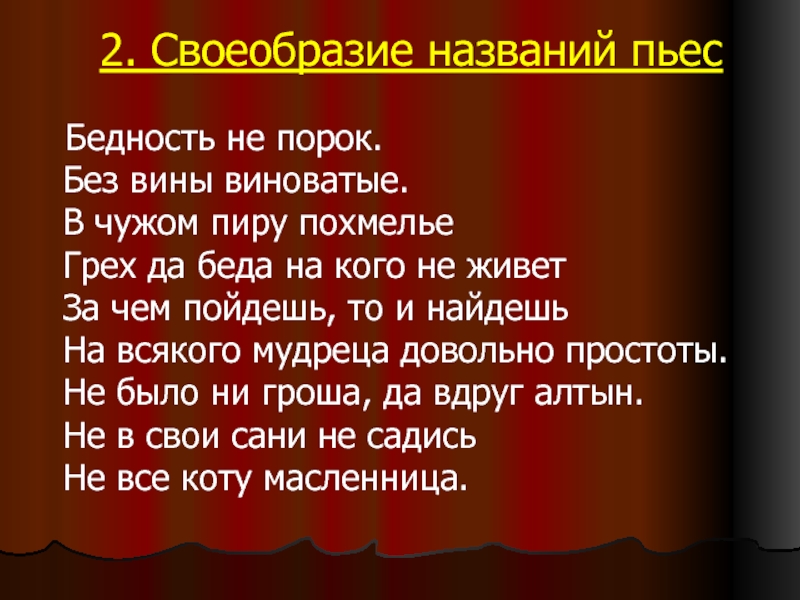 2. Своеобразие названий пьес

Бедность не порок.
Без вины виноватые.
В чужом пиру похмелье
Грех да беда на кого не живет
За чем пойдешь, то и найдешь
На всякого мудреца довольно простоты.
Не было ни гроша, да вдруг алтын.
Не в свои сани не садись
Не все коту масленница.